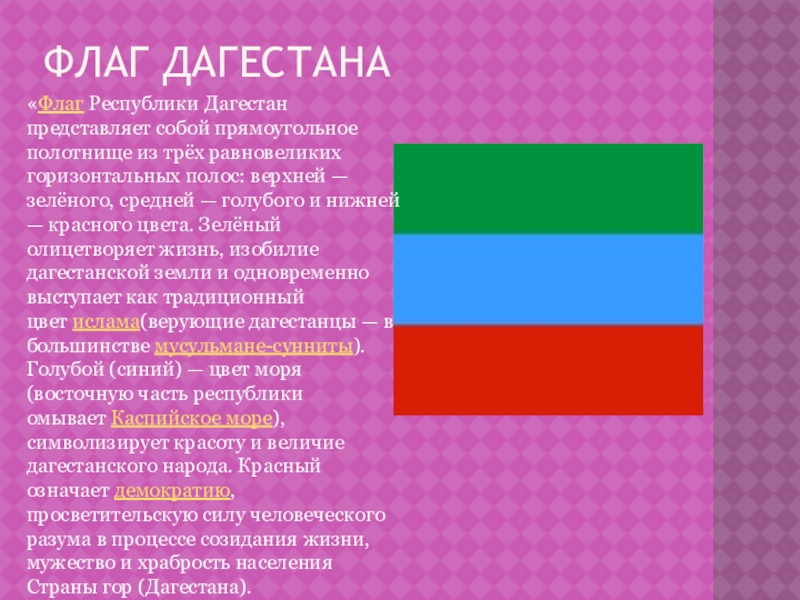 ФЛАГ ДАГЕСТАНА

«Флаг Республики Дагестан представляет собой прямоугольное полотнище из трёх равновеликих горизонтальных полос: верхней — зелёного, средней — голубого и нижней — красного цвета. Зелёный олицетворяет жизнь, изобилие дагестанской земли и одновременно выступает как традиционный цвет ислама(верующие дагестанцы — в большинстве мусульмане-сунниты). Голубой (синий) — цвет моря (восточную часть республики омывает Каспийское море), символизирует красоту и величие дагестанского народа. Красный означает демократию, просветительскую силу человеческого разума в процессе созидания жизни, мужество и храбрость населения Страны гор (Дагестана).